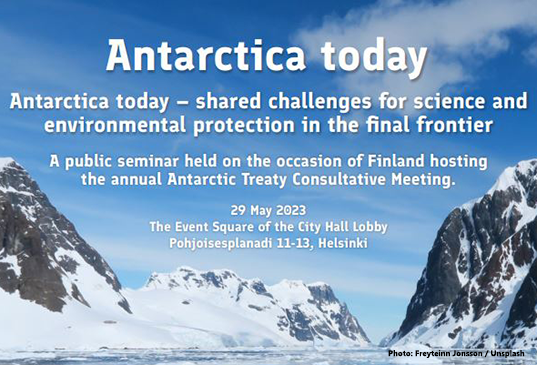 Antarctica today

Antarctica today – shared challenges for science and environmental protection in the final frontier

A public seminar held on the occasion of Finland hosting the annual Antarctic Treaty Consultative Meeting.

29 May 2023
The Event Square of the City Hall Lobby
Pohjoisesplanadi 11-13, Helsinki

Photo: Freyteinn Jonsson / Unsplash